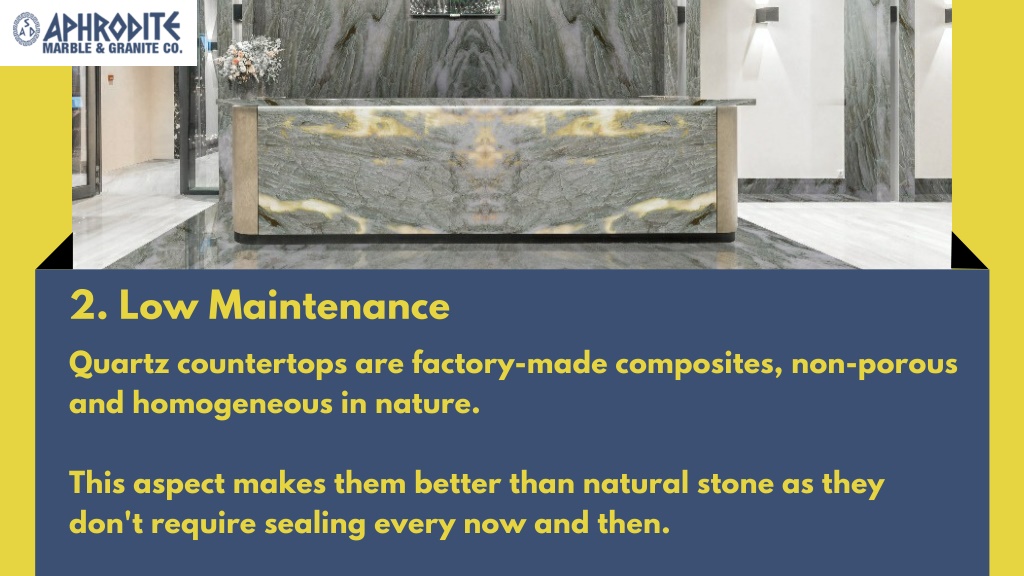 APHRODITE
MARBLE & GRANITE CO.

2. Low Maintenance

Quartz countertops are factory-made composites, non-porous and homogeneous in nature.

This aspect makes them better than natural stone as they don't require sealing every now and then.